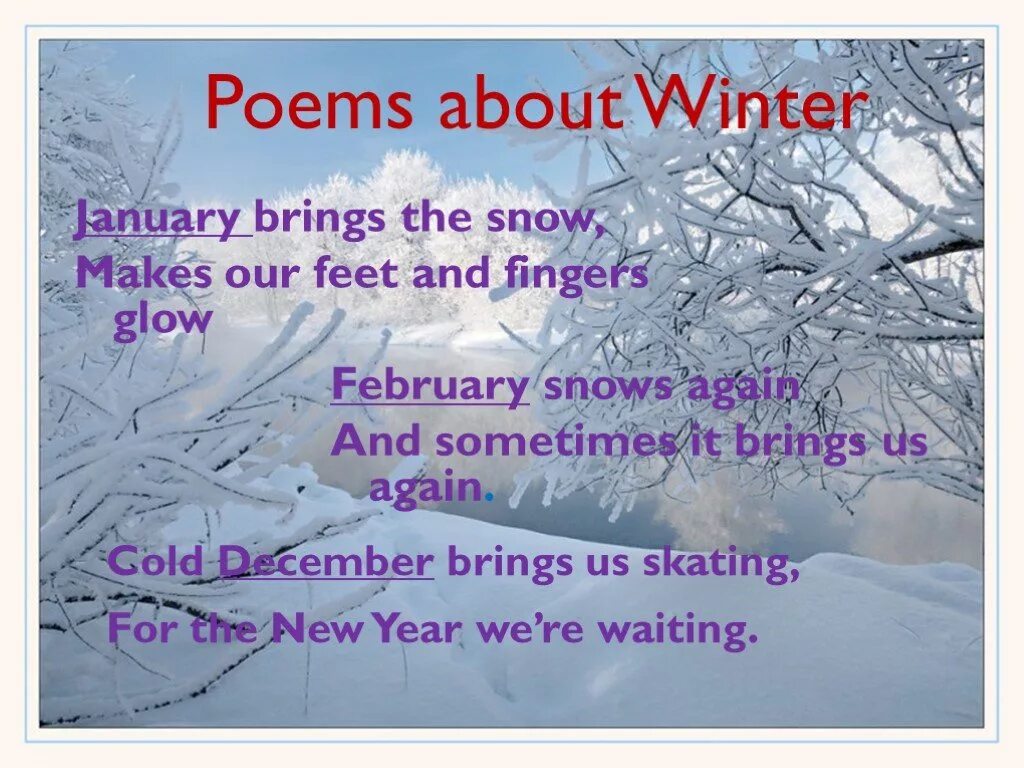 Poems about Winter

January brings the snow,
Makes our feet and fingers glow

February snows again
And sometimes it brings us again.

Cold December brings us skating,
For the New Year we're waiting.